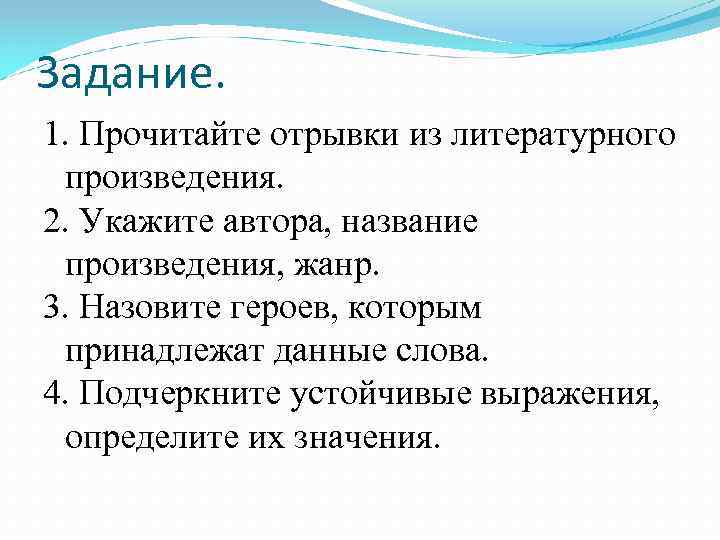 Задание.

1. Прочитайте отрывки из литературного произведения.
2. Укажите автора, название произведения, жанр.
3. Назовите героев, которым принадлежат данные слова.
4. Подчеркните устойчивые выражения, определите их значения.